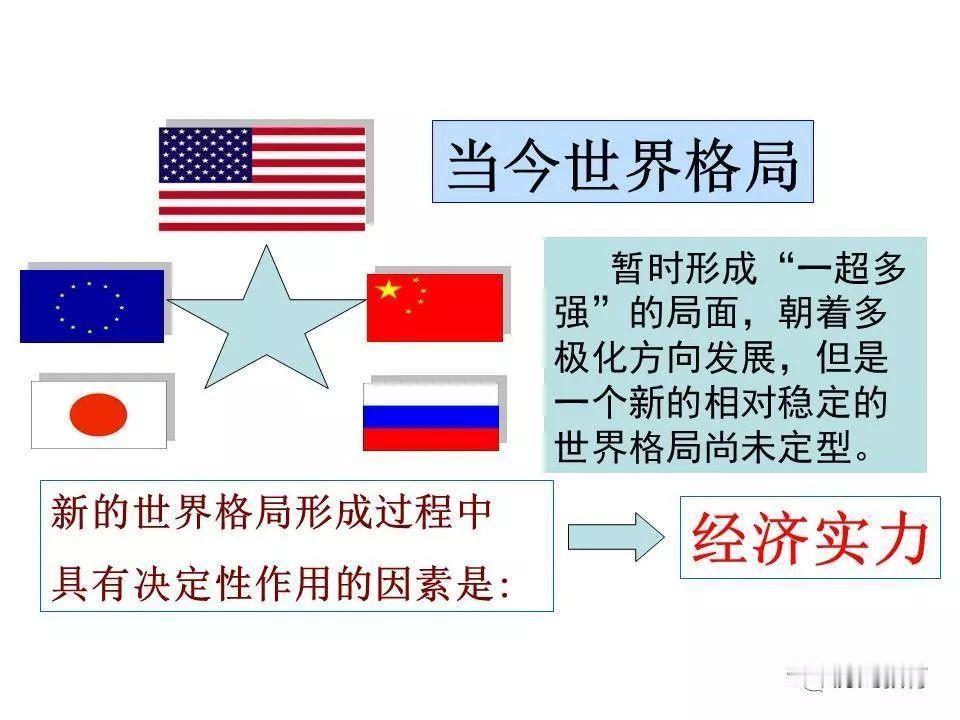 当今世界格局

暂时形成“一超多强”的局面，朝着多极化方向发展，但是一个新的相对稳定的世界格局尚未定型。

新的世界格局形成过程中具有决定性作用的因素是:

经济实力